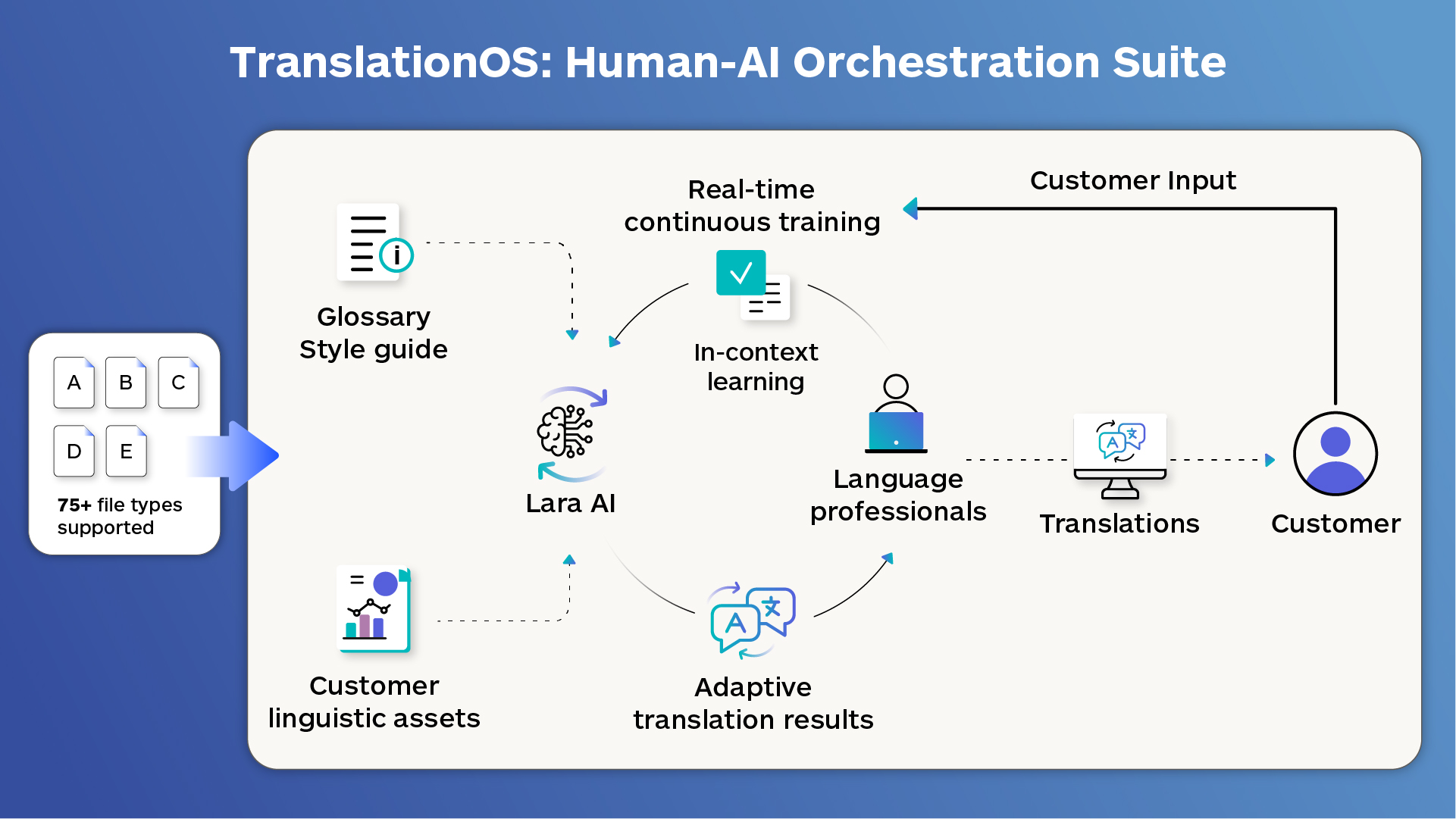 TranslationOS: Human-AI Orchestration Suite

A B C
D E

75+ file types supported

Glossary
Style guide

Real-time continuous training

Customer Input

In-context learning

Lara AI

Language professionals

Translations

Customer

Customer linguistic assets

Adaptive translation results